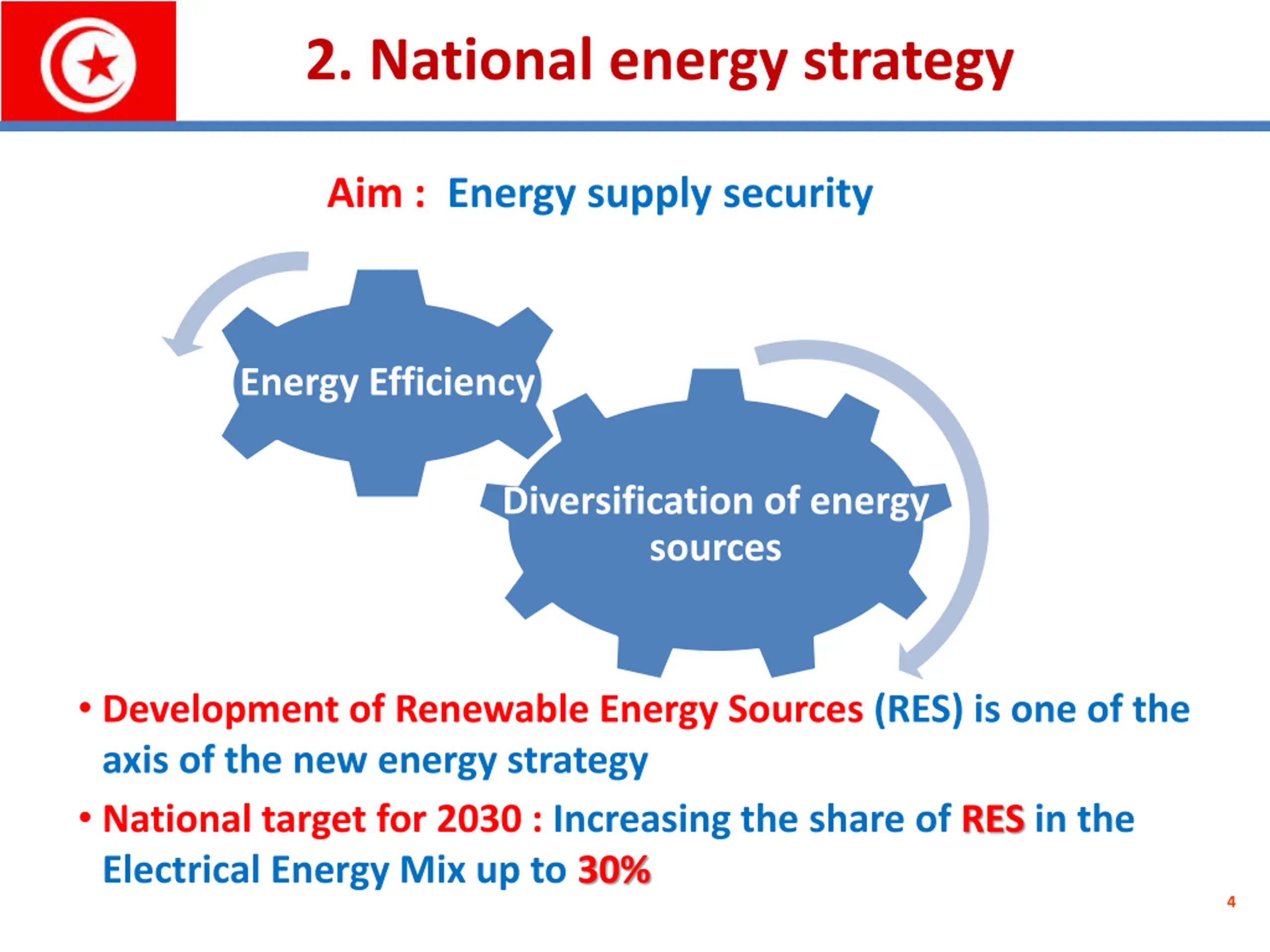 2. National energy strategy

Aim : Energy supply security

Energy Efficiency

Diversification of energy sources

• Development of Renewable Energy Sources (RES) is one of the axis of the new energy strategy

• National target for 2030 : Increasing the share of RES in the Electrical Energy Mix up to 30%

4